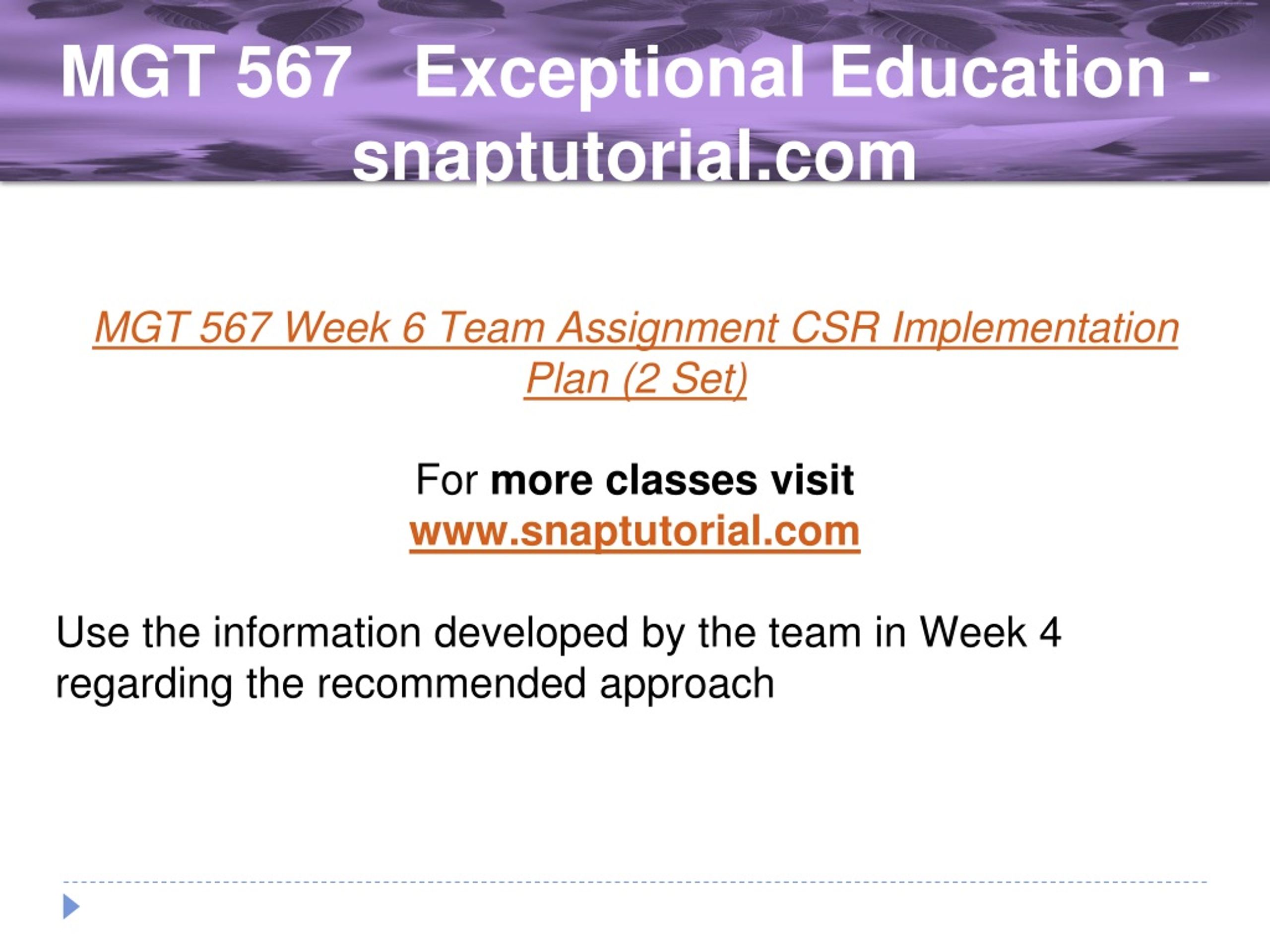 MGT 567 Exceptional Education - snaptutorial.com

MGT 567 Week 6 Team Assignment CSR Implementation Plan (2 Set)

For more classes visit
www.snaptutorial.com

Use the information developed by the team in Week 4 regarding the recommended approach